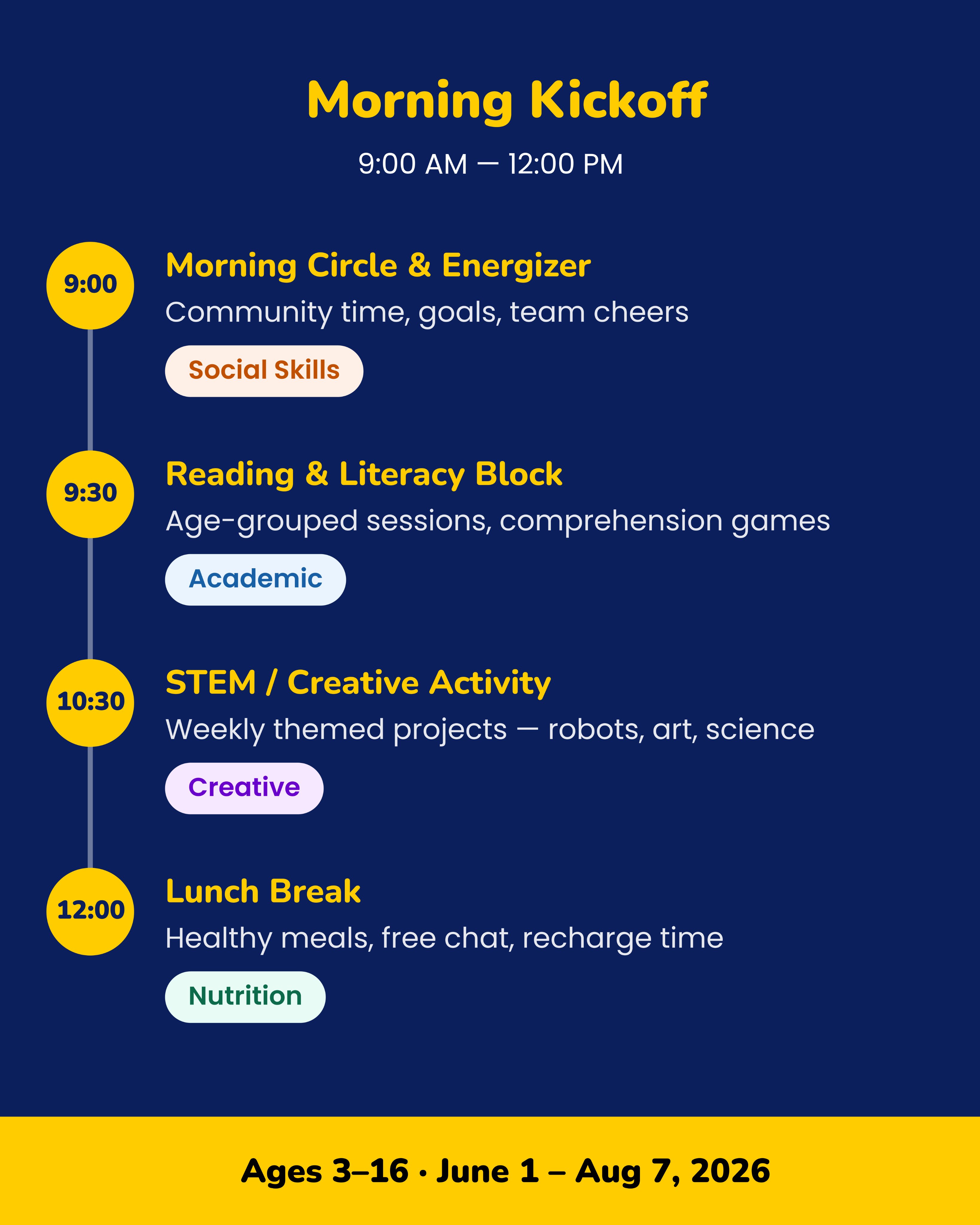 Morning Kickoff

9:00 AM — 12:00 PM

9:00

Morning Circle & Energizer

Community time, goals, team cheers

Social Skills

9:30

Reading & Literacy Block

Age-grouped sessions, comprehension games

Academic

10:30

STEM / Creative Activity

Weekly themed projects — robots, art, science

Creative

12:00

Lunch Break

Healthy meals, free chat, recharge time

Nutrition

Ages 3–16 · June 1 – Aug 7, 2026